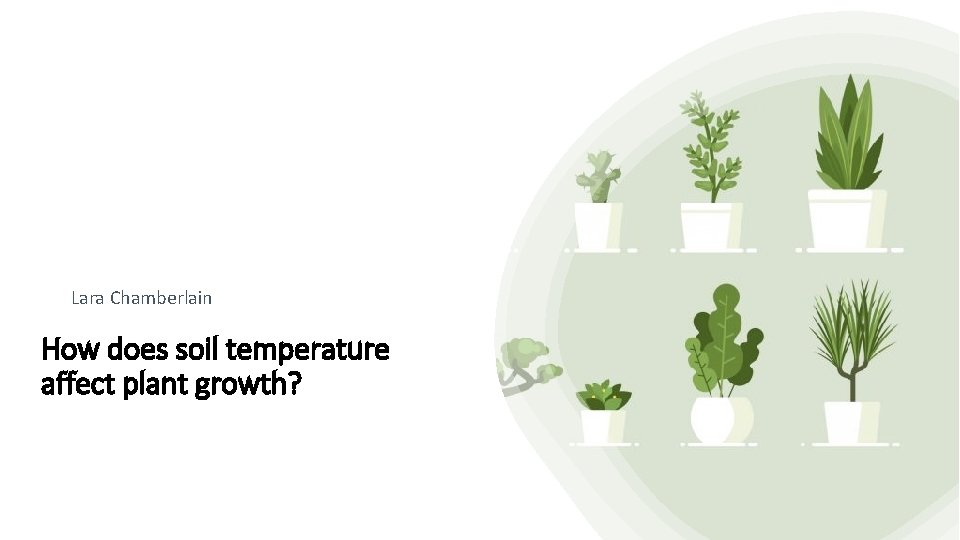 Lara Chamberlain

How does soil temperature affect plant growth?